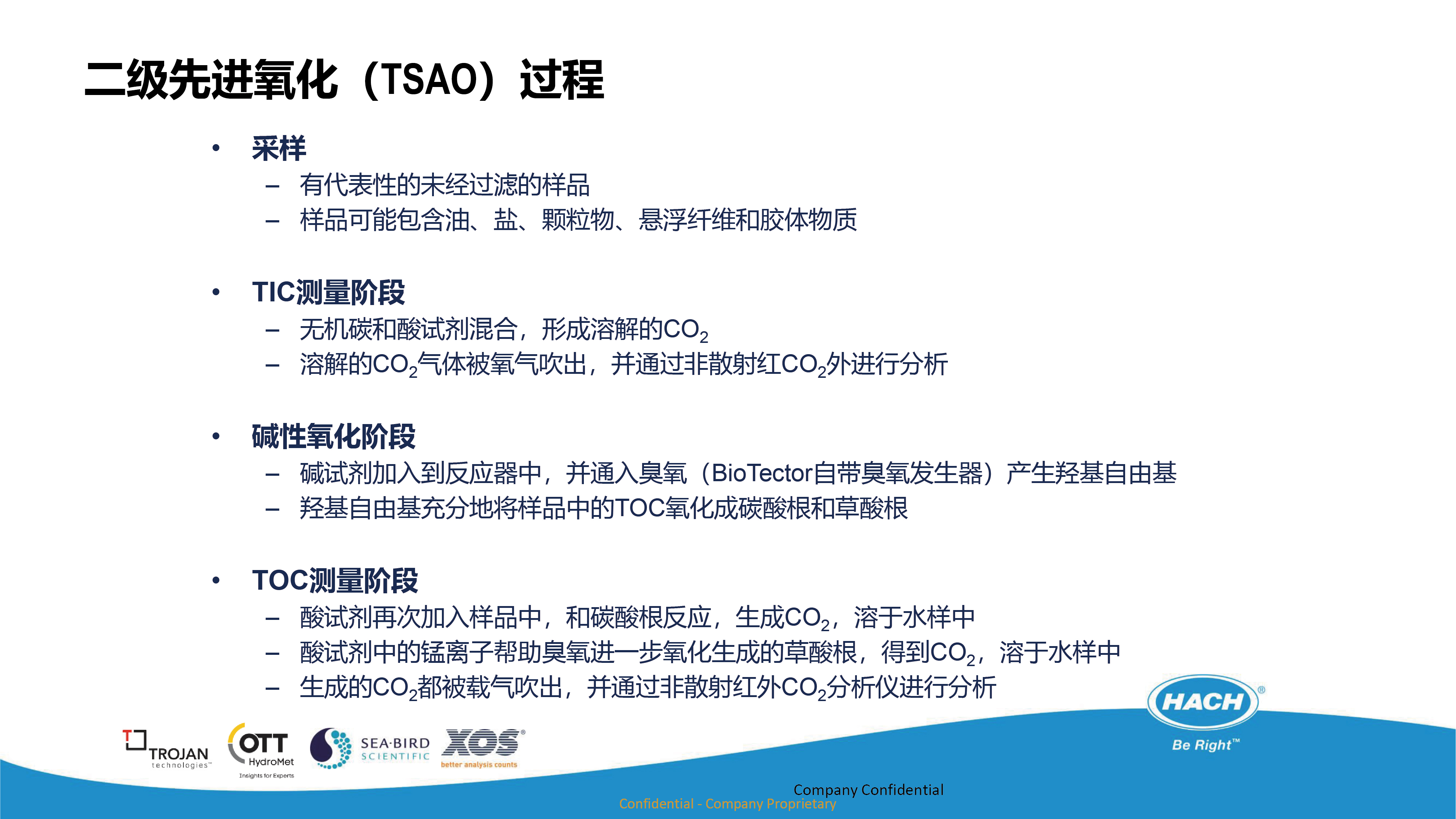 二级先进氧化（TSAO）过程

• 采样
– 有代表性的未经过滤的样品
– 样品可能包含油、盐、颗粒物、悬浮纤维和胶体物质

• TIC测量阶段
– 无机碳和酸试剂混合，形成溶解的$CO_2$
– 溶解的$CO_2$气体被氧气吹出，并通过非散射红$CO_2$外进行分析

• 碱性氧化阶段
– 碱试剂加入到反应器中，并通入臭氧（BioTector自带臭氧发生器）产生羟基自由基
– 羟基自由基充分地将样品中的TOC氧化成碳酸根和草酸根

• TOC测量阶段
– 酸试剂再次加入样品中，和碳酸根反应，生成$CO_2$，溶于水样中
– 酸试剂中的锰离子帮助臭氧进一步氧化生成的草酸根，得到$CO_2$，溶于水样中
– 生成的$CO_2$都被载气吹出，并通过非散射红外$CO_2$分析仪进行分析

TROJAN technologies
OTT HydroMet Insights for Experts
SEA·BIRD SCIENTIFIC
XOS better analysis counts
HACH Be Right™

Company Confidential
Confidential - Company Proprietary